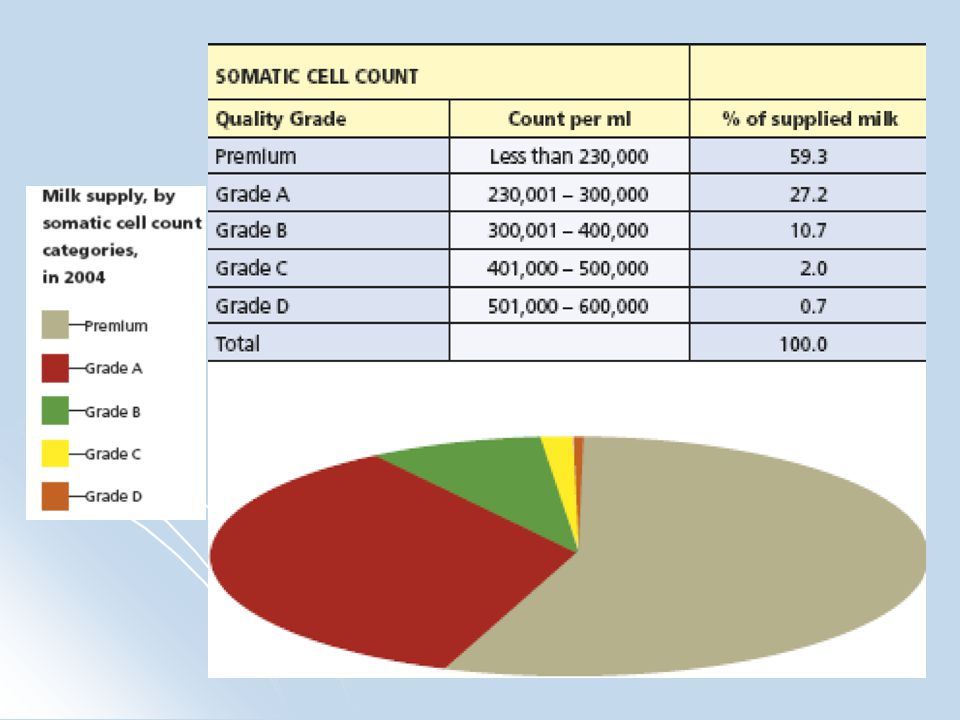 | SOMATIC CELL COUNT | | |
|---|---|---|
| Quality Grade | Count per ml | % of supplied milk |
| Premium | Less than 230,000 | 59.3 |
| Grade A | 230,001 – 300,000 | 27.2 |
| Grade B | 300,001 – 400,000 | 10.7 |
| Grade C | 401,000 – 500,000 | 2.0 |
| Grade D | 501,000 – 600,000 | 0.7 |
| Total | | 100.0 |

Milk supply, by somatic cell count categories, in 2004

Premium
Grade A
Grade B
Grade C
Grade D